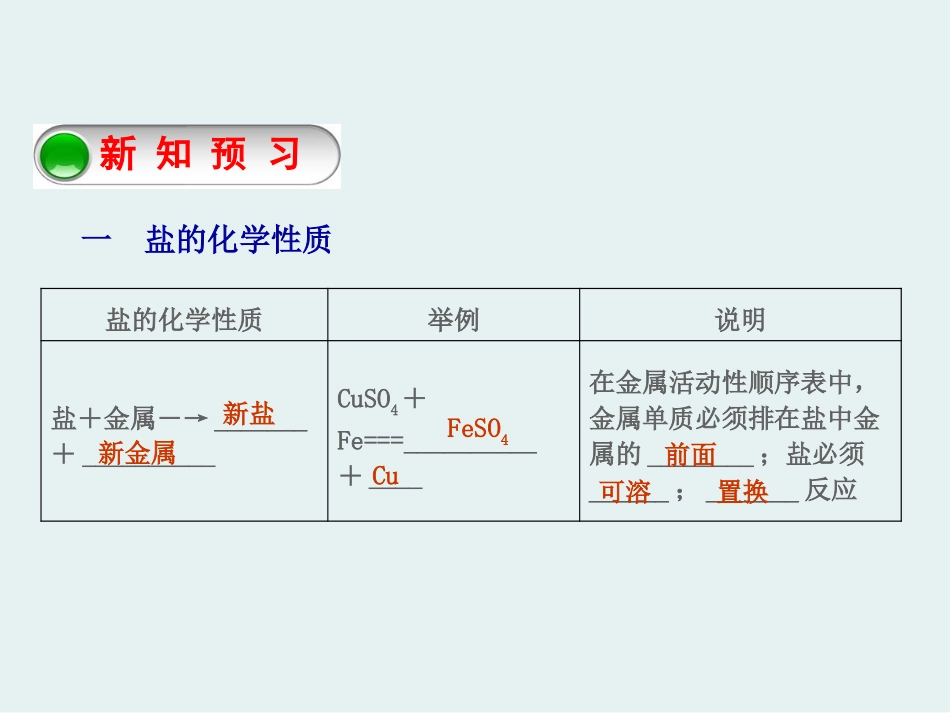 新 知 预 习

一 盐的化学性质

| 盐的化学性质 | 举例 | 说明 |
|---|---|---|
| 盐＋金属—→ 新盐 ＋ 新金属 | $CuSO_4$＋Fe===$FeSO_4$＋Cu | 在金属活动性顺序表中，金属单质必须排在盐中金属的 前面 ；盐必须 可溶 ； 置换 反应 |